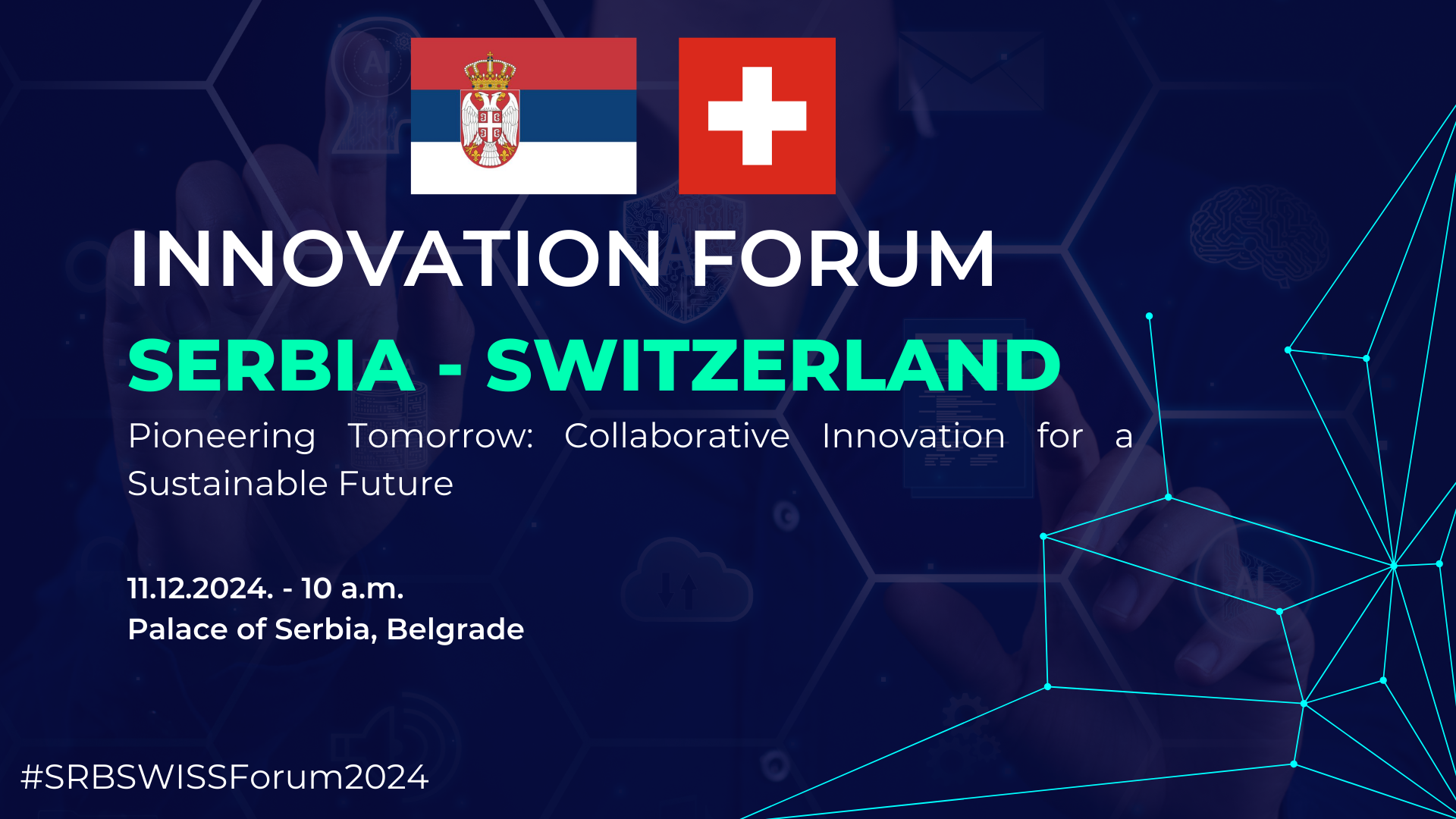 INNOVATION FORUM

SERBIA - SWITZERLAND

Pioneering Tomorrow: Collaborative Innovation for a Sustainable Future

11.12.2024. - 10 a.m.
Palace of Serbia, Belgrade

#SRBSWISSForum2024